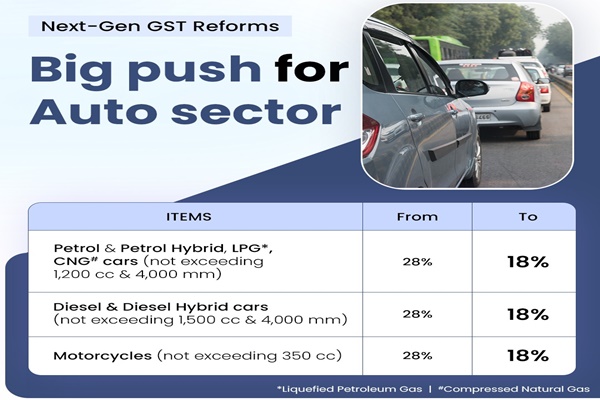 Next-Gen GST Reforms

Big push for Auto sector

| ITEMS | From | To |
|---|---|---|
| Petrol & Petrol Hybrid, LPG*, CNG# cars (not exceeding 1,200 cc & 4,000 mm) | 28% | 18% |
| Diesel & Diesel Hybrid cars (not exceeding 1,500 cc & 4,000 mm) | 28% | 18% |
| Motorcycles (not exceeding 350 cc) | 28% | 18% |

*Liquefied Petroleum Gas | #Compressed Natural Gas